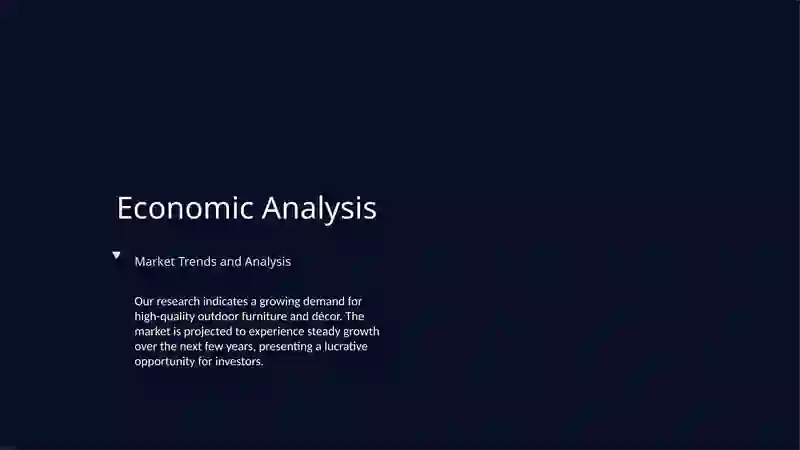 Economic Analysis

Market Trends and Analysis

Our research indicates a growing demand for high-quality outdoor furniture and décor. The market is projected to experience steady growth over the next few years, presenting a lucrative opportunity for investors.